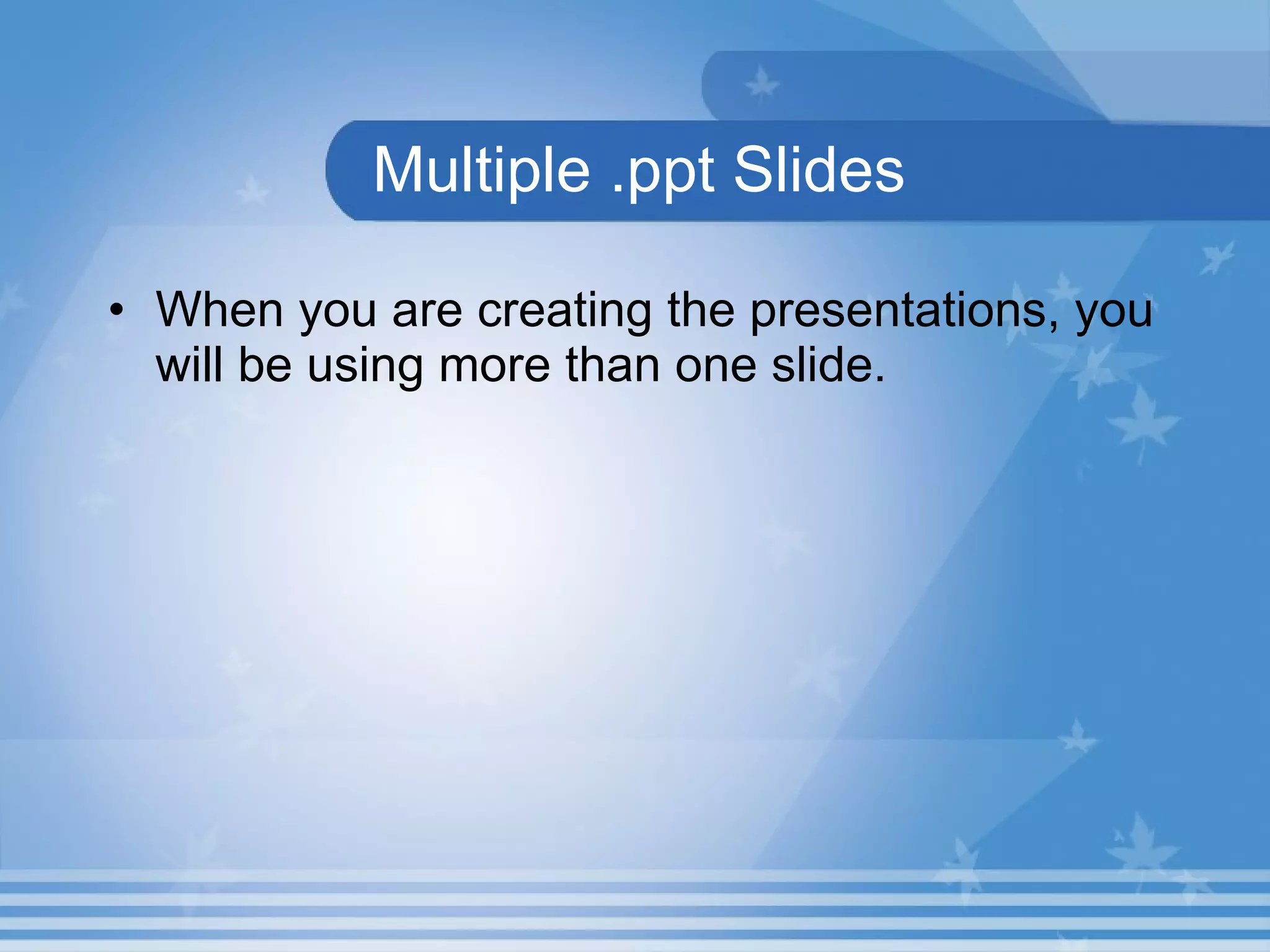 Multiple .ppt Slides

• When you are creating the presentations, you will be using more than one slide.